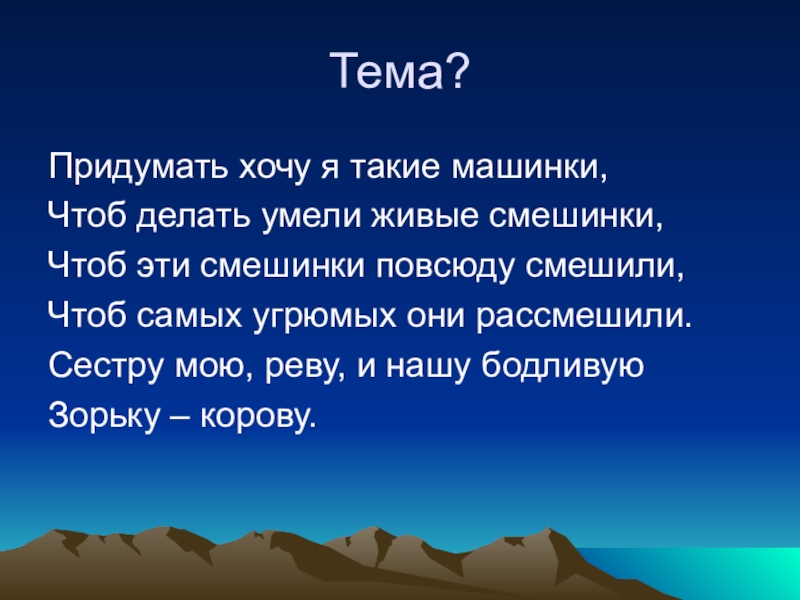 Тема?

Придумать хочу я такие машинки,
Чтоб делать умели живые смешинки,
Чтоб эти смешинки повсюду смешили,
Чтоб самых угрюмых они рассмешили.
Сестру мою, реву, и нашу бодливую
Зорьку – корову.